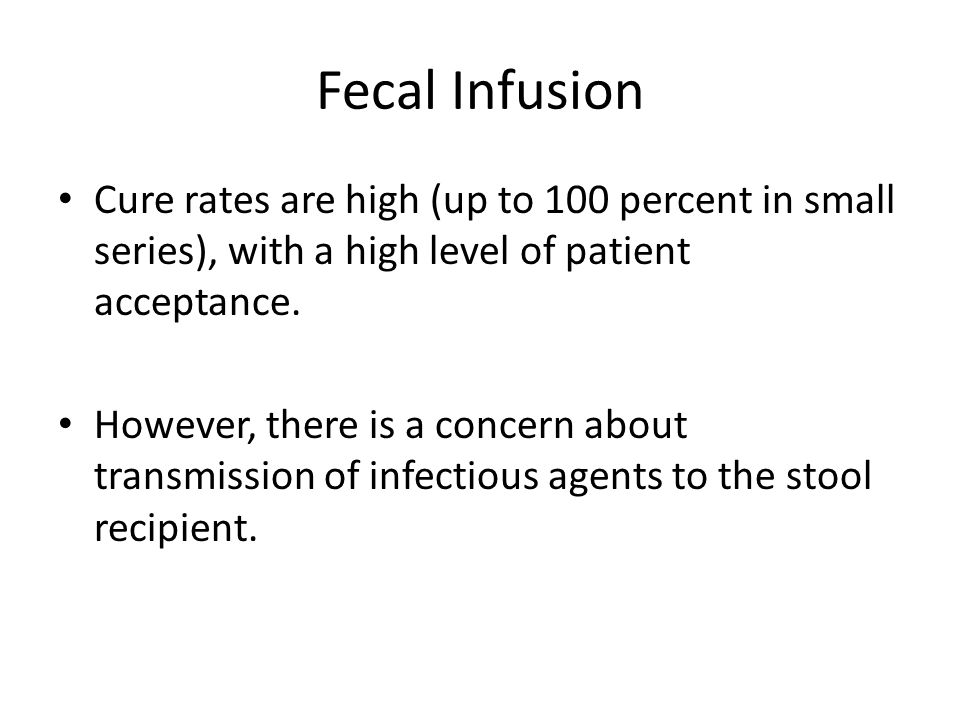 Fecal Infusion

• Cure rates are high (up to 100 percent in small series), with a high level of patient acceptance.

• However, there is a concern about transmission of infectious agents to the stool recipient.